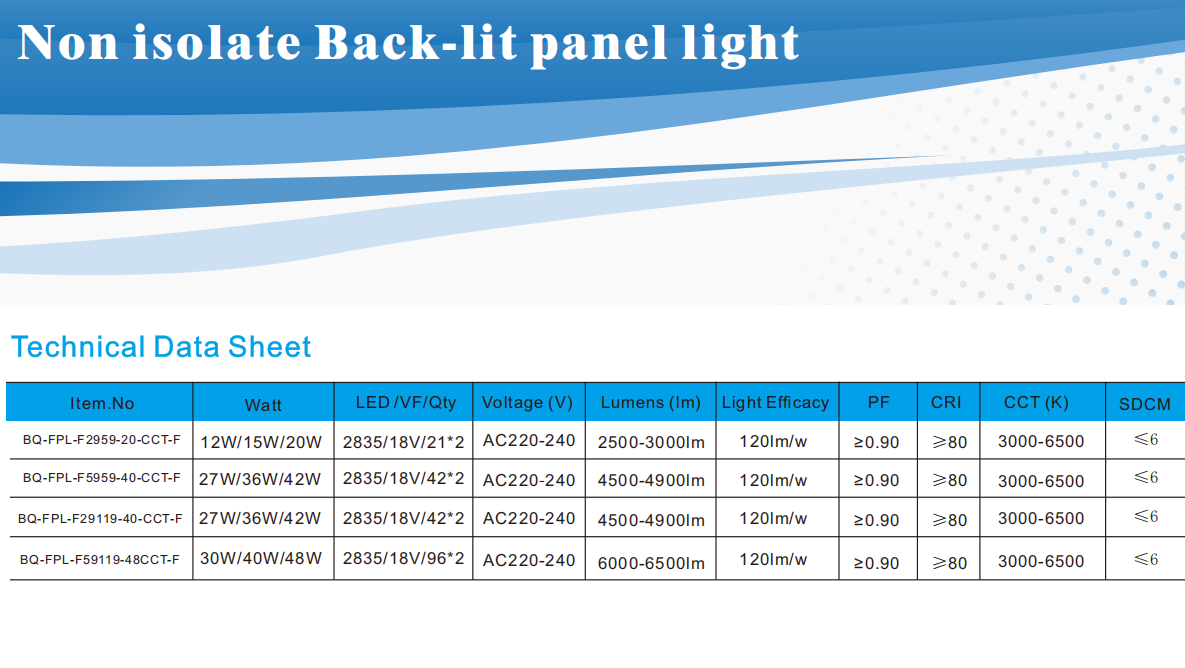 Non isolate Back-lit panel light

Technical Data Sheet

| Item.No | Watt | LED /VF/Qty | Voltage (V) | Lumens (lm) | Light Efficacy | PF | CRI | CCT (K) | SDCM |
|---|---|---|---|---|---|---|---|---|---|
| BQ-FPL-F2959-20-CCT-F | 12W/15W/20W | 2835/18V/21*2 | AC220-240 | 2500-3000lm | 120lm/w | ≥0.90 | ≥80 | 3000-6500 | ≤6 |
| BQ-FPL-F5959-40-CCT-F | 27W/36W/42W | 2835/18V/42*2 | AC220-240 | 4500-4900lm | 120lm/w | ≥0.90 | ≥80 | 3000-6500 | ≤6 |
| BQ-FPL-F29119-40-CCT-F | 27W/36W/42W | 2835/18V/42*2 | AC220-240 | 4500-4900lm | 120lm/w | ≥0.90 | ≥80 | 3000-6500 | ≤6 |
| BQ-FPL-F59119-48CCT-F | 30W/40W/48W | 2835/18V/96*2 | AC220-240 | 6000-6500lm | 120lm/w | ≥0.90 | ≥80 | 3000-6500 | ≤6 |